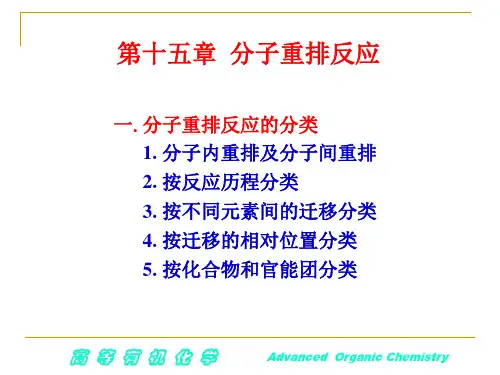 第十五章 分子重排反应

一. 分子重排反应的分类
1. 分子内重排及分子间重排
2. 按反应历程分类
3. 按不同元素间的迁移分类
4. 按迁移的相对位置分类
5. 按化合物和官能团分类

高等有机化学 Advanced Organic Chemistry